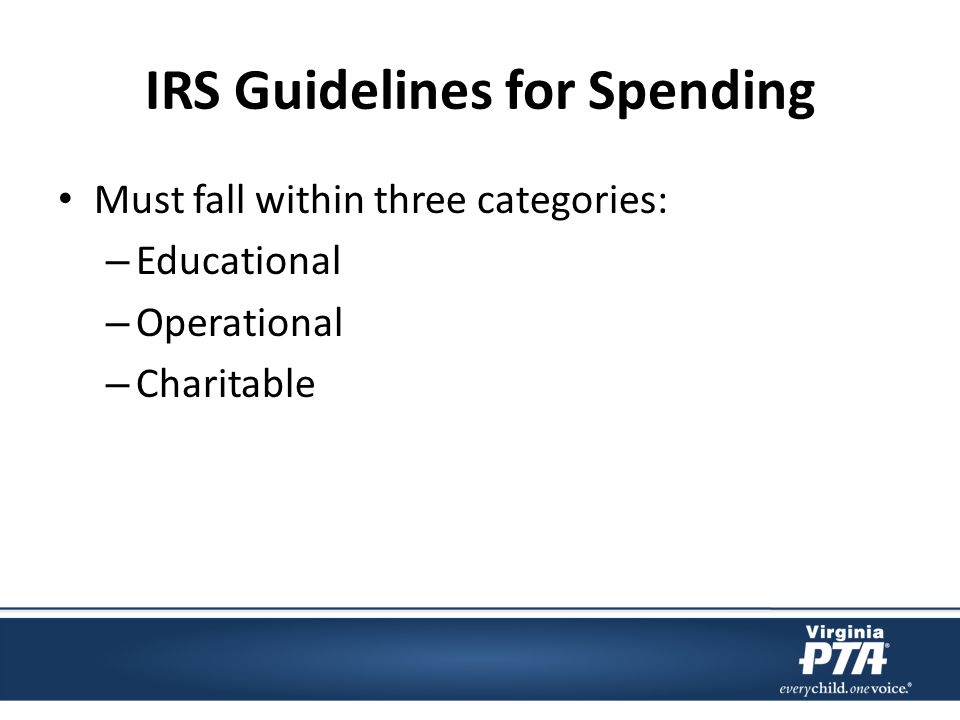 IRS Guidelines for Spending

• Must fall within three categories:
– Educational
– Operational
– Charitable

Virginia
PTA®
everychild.onevoice.®